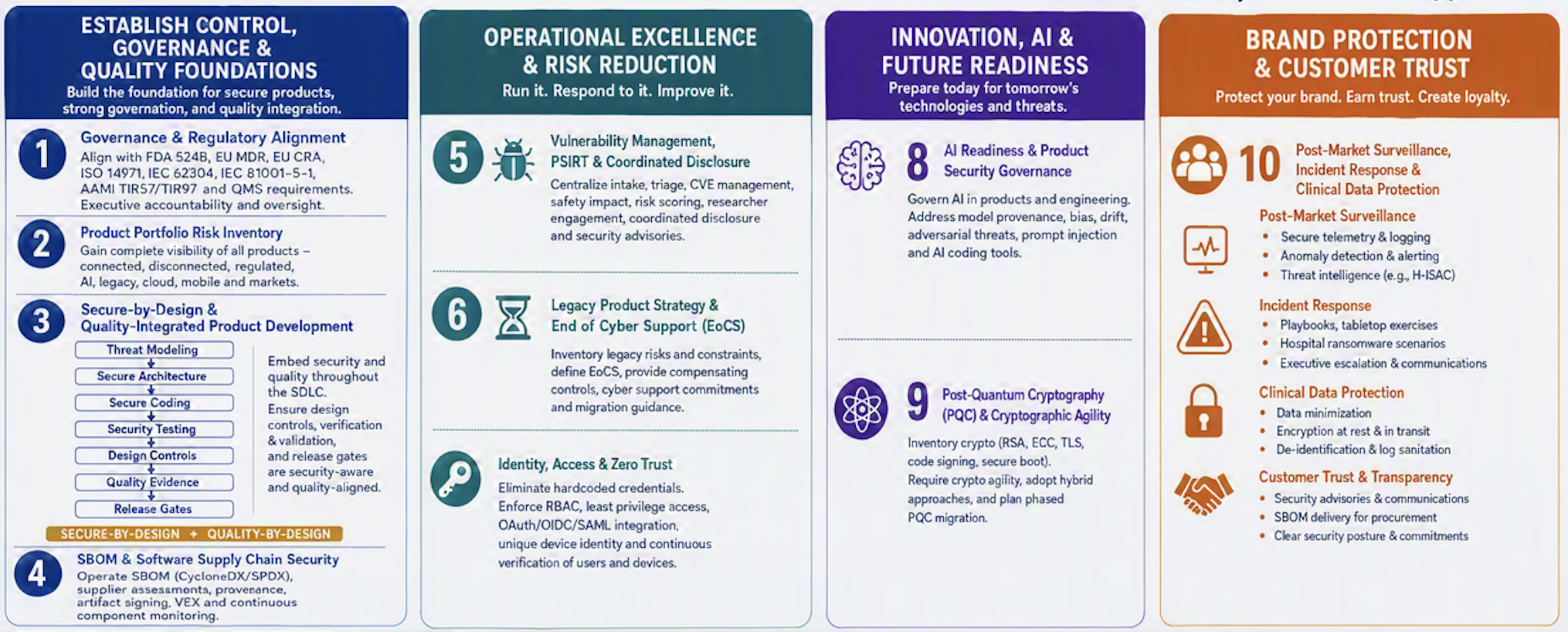 ESTABLISH CONTROL, GOVERNANCE & QUALITY FOUNDATIONS
Build the foundation for secure products, strong governation, and quality integration.

1 Governance & Regulatory Alignment
Align with FDA 524B, EU MDR, EU CRA, ISO 14971, IEC 62304, IEC 81001-5-1, AAMI TIR57/TIR97 and QMS requirements. Executive accountability and oversight.

2 Product Portfolio Risk Inventory
Gain complete visibility of all products – connected, disconnected, regulated, AI, legacy, cloud, mobile and markets.

3 Secure-by-Design & Quality-Integrated Product Development
Threat Modeling
Secure Architecture
Secure Coding
Security Testing
Design Controls
Quality Evidence
Release Gates
Embed security and quality throughout the SDLC. Ensure design controls, verification & validation, and release gates are security-aware and quality-aligned.
SECURE-BY-DESIGN + QUALITY-BY-DESIGN

4 SBOM & Software Supply Chain Security
Operate SBOM (CycloneDX/SPDX), supplier assessments, provenance, artifact signing, VEX and continuous component monitoring.

OPERATIONAL EXCELLENCE & RISK REDUCTION
Run it. Respond to it. Improve it.

5 Vulnerability Management, PSIRT & Coordinated Disclosure
Centralize intake, triage, CVE management, safety impact, risk scoring, researcher engagement, coordinated disclosure and security advisories.

6 Legacy Product Strategy & End of Cyber Support (EoCS)
Inventory legacy risks and constraints, define EoCS, provide compensating controls, cyber support commitments and migration guidance.

Identity, Access & Zero Trust
Eliminate hardcoded credentials. Enforce RBAC, least privilege access, OAuth/OIDC/SAML integration, unique device identity and continuous verification of users and devices.

INNOVATION, AI & FUTURE READINESS
Prepare today for tomorrow's technologies and threats.

8 AI Readiness & Product Security Governance
Govern AI in products and engineering. Address model provenance, bias, drift, adversarial threats, prompt injection and AI coding tools.

9 Post-Quantum Cryptography (PQC) & Cryptographic Agility
Inventory crypto (RSA, ECC, TLS, code signing, secure boot). Require crypto agility, adopt hybrid approaches, and plan phased PQC migration.

BRAND PROTECTION & CUSTOMER TRUST
Protect your brand. Earn trust. Create loyalty.

10 Post-Market Surveillance, Incident Response & Clinical Data Protection

Post-Market Surveillance
• Secure telemetry & logging
• Anomaly detection & alerting
• Threat intelligence (e.g., H-ISAC)

Incident Response
• Playbooks, tabletop exercises
• Hospital ransomware scenarios
• Executive escalation & communications

Clinical Data Protection
• Data minimization
• Encryption at rest & in transit
• De-identification & log sanitation

Customer Trust & Transparency
• Security advisories & communications
• SBOM delivery for procurement
• Clear security posture & commitments